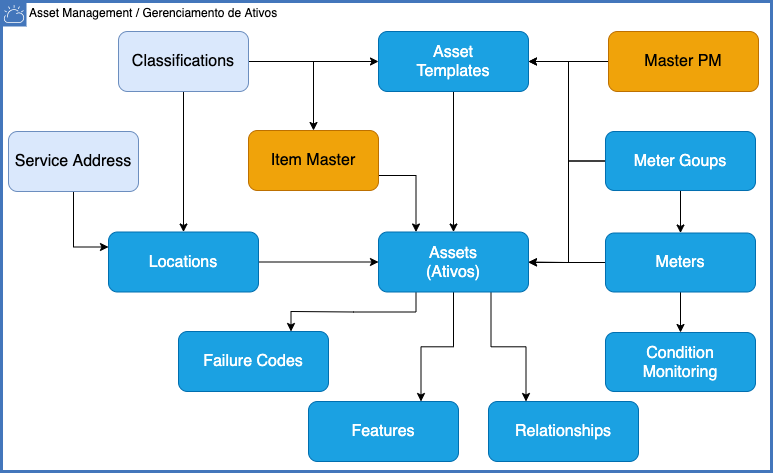 Asset Management / Gerenciamento de Ativos

Classifications

Asset Templates

Master PM

Service Address

Item Master

Meter Goups

Locations

Assets (Ativos)

Meters

Failure Codes

Condition Monitoring

Features

Relationships